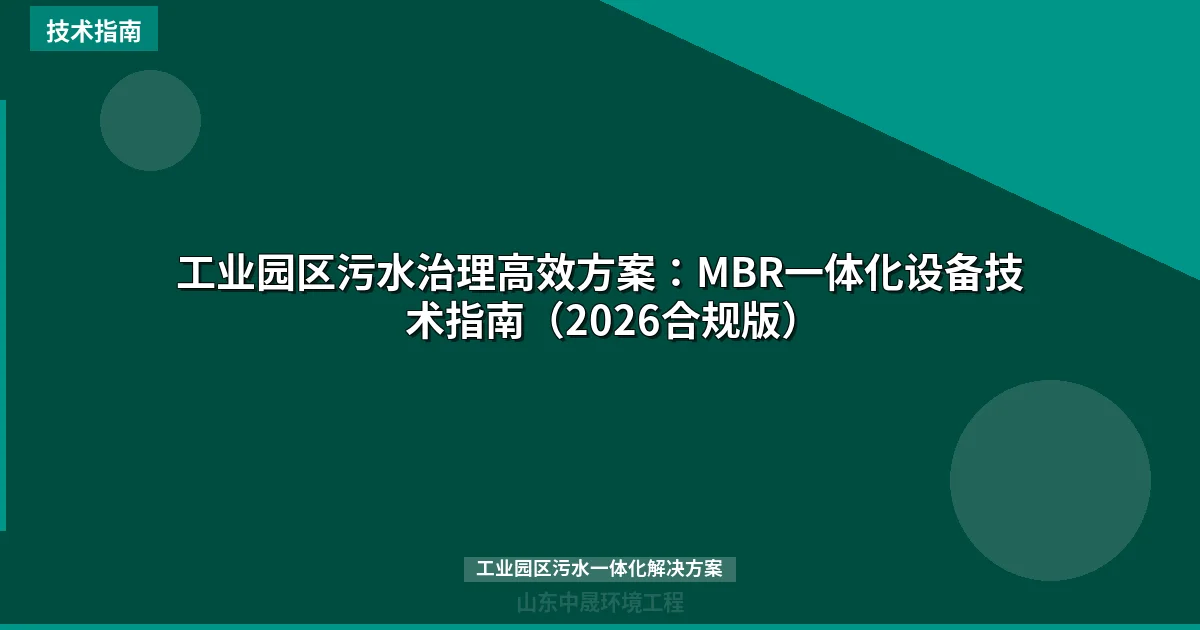 技术指南

工业园区污水治理高效方案：MBR一体化设备技术指南（2026合规版）

工业园区污水一体化解决方案

山东中晟环境工程